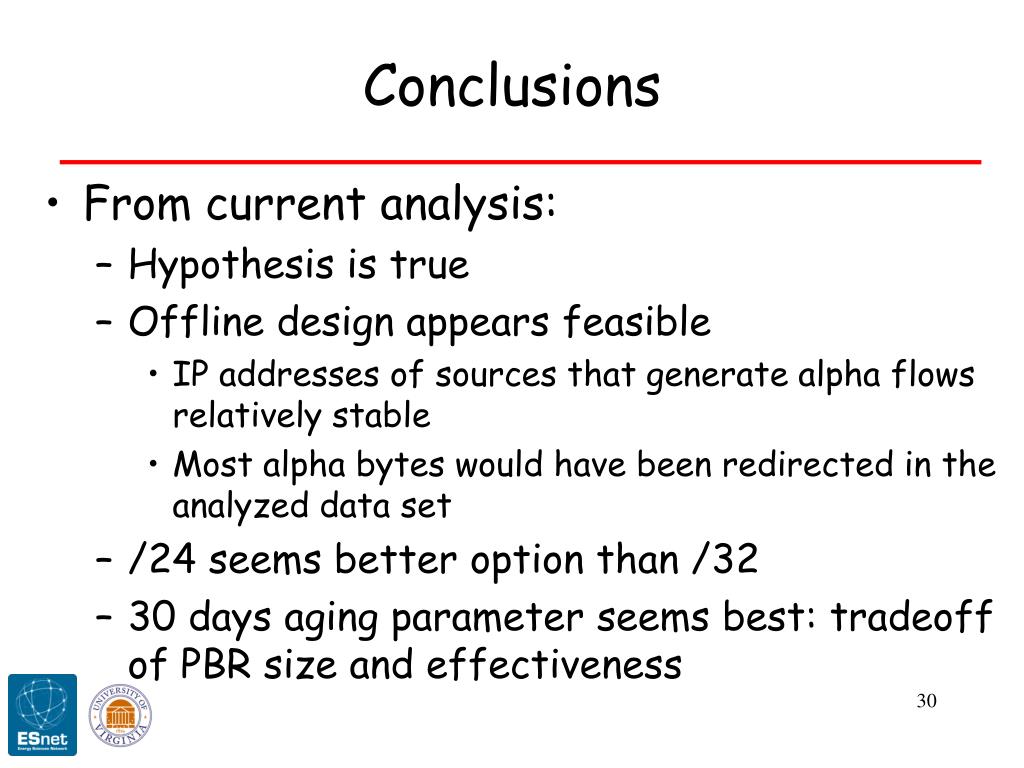 Conclusions

• From current analysis:
– Hypothesis is true
– Offline design appears feasible
• IP addresses of sources that generate alpha flows relatively stable
• Most alpha bytes would have been redirected in the analyzed data set
– /24 seems better option than /32
– 30 days aging parameter seems best: tradeoff of PBR size and effectiveness

ESnet
Energy Sciences Network

UNIVERSITY OF VIRGINIA

30